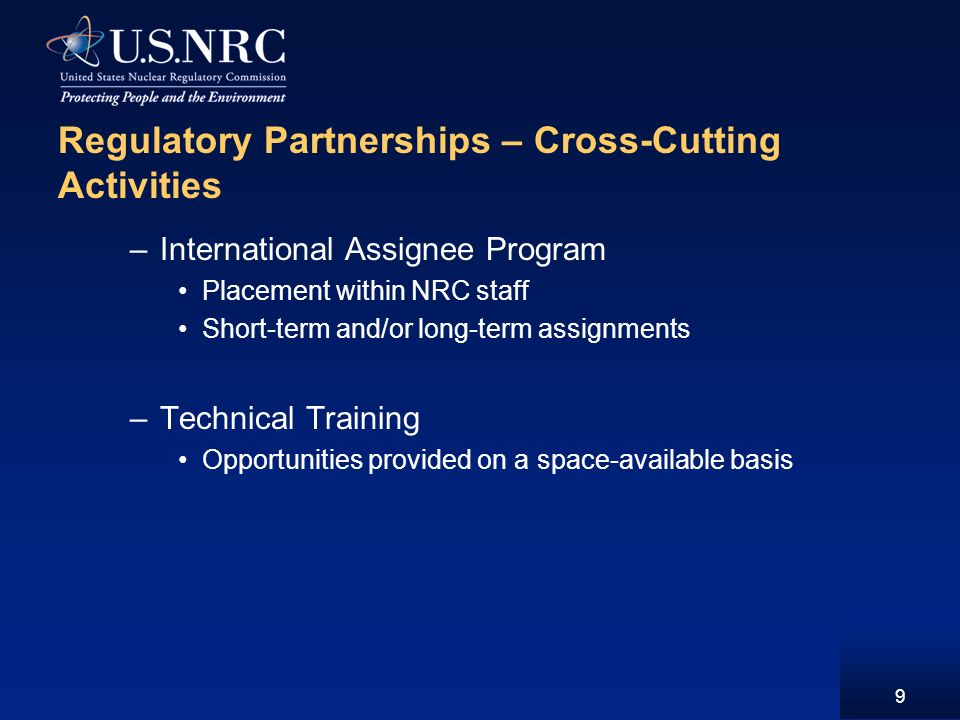 U.S.NRC
United States Nuclear Regulatory Commission
Protecting People and the Environment

Regulatory Partnerships – Cross-Cutting Activities

– International Assignee Program
• Placement within NRC staff
• Short-term and/or long-term assignments

– Technical Training
• Opportunities provided on a space-available basis

9